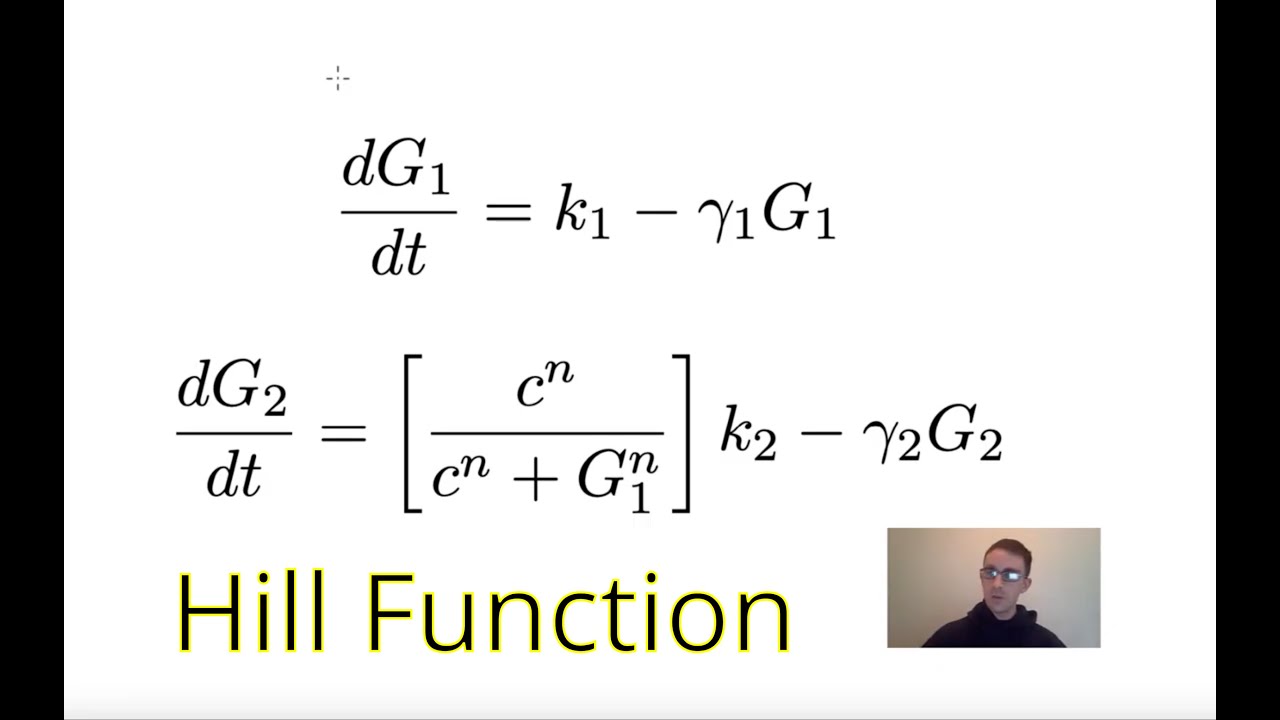 $\frac{dG_1}{dt} = k_1 - \gamma_1 G_1$

$\frac{dG_2}{dt} = \left[\frac{c^n}{c^n + G_1^n}\right] k_2 - \gamma_2 G_2$

Hill Function